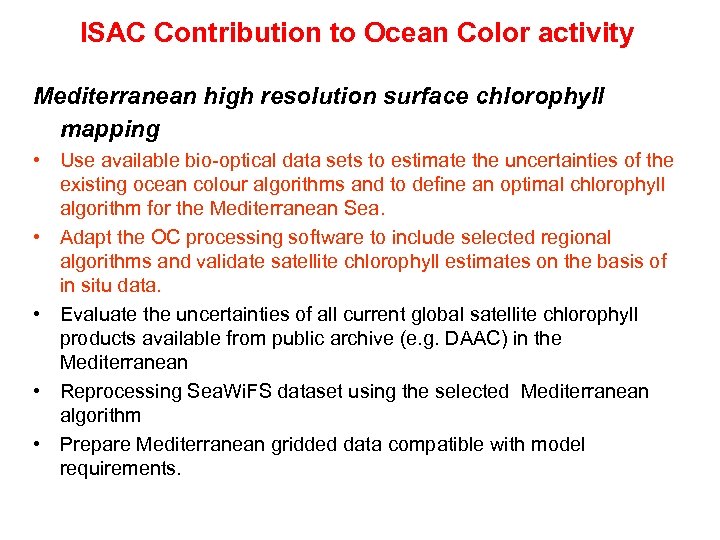 ISAC Contribution to Ocean Color activity

Mediterranean high resolution surface chlorophyll mapping

• Use available bio-optical data sets to estimate the uncertainties of the existing ocean colour algorithms and to define an optimal chlorophyll algorithm for the Mediterranean Sea.

• Adapt the OC processing software to include selected regional algorithms and validate satellite chlorophyll estimates on the basis of in situ data.

• Evaluate the uncertainties of all current global satellite chlorophyll products available from public archive (e.g. DAAC) in the Mediterranean

• Reprocessing SeaWiFS dataset using the selected Mediterranean algorithm

• Prepare Mediterranean gridded data compatible with model requirements.